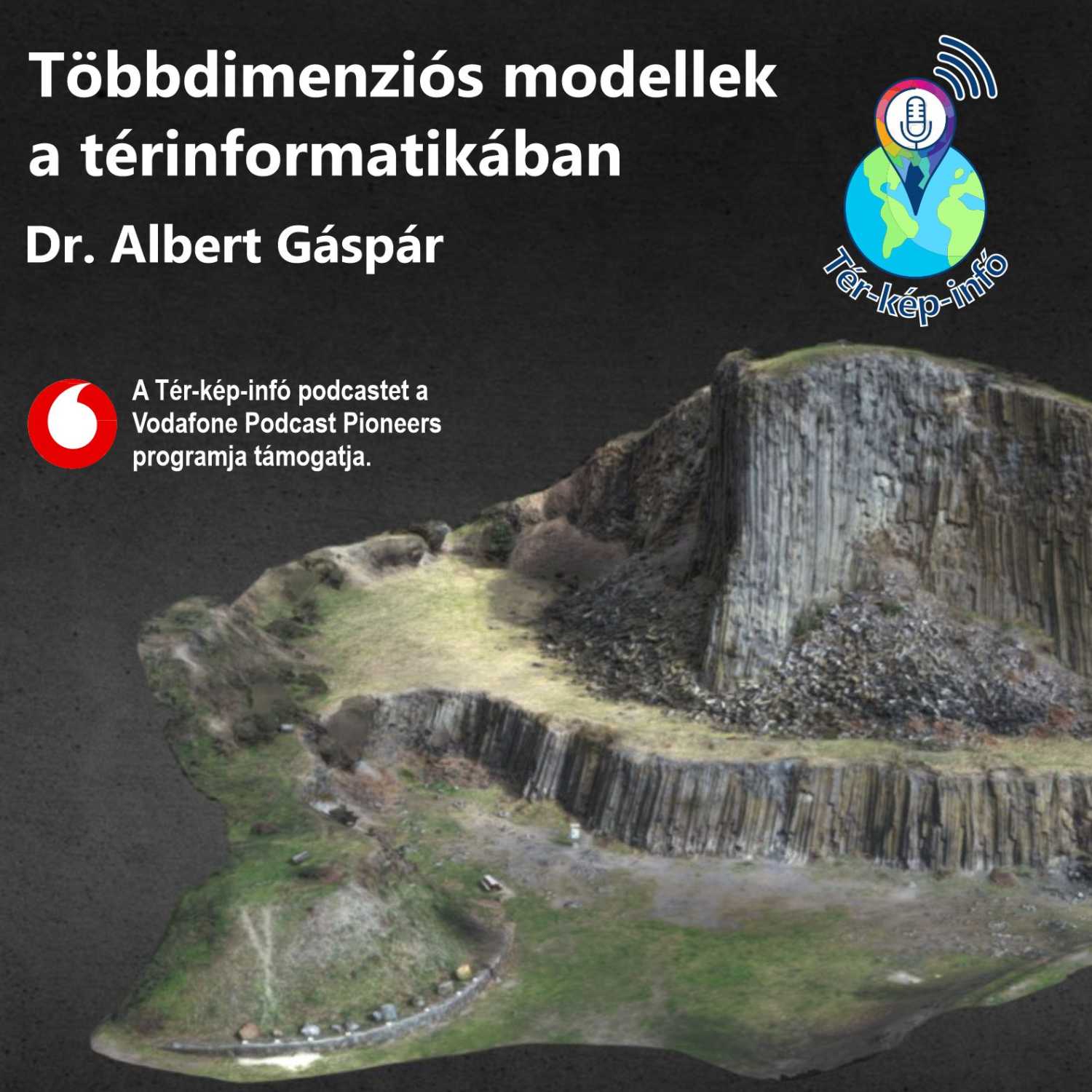 Többdimenziós modellek a térinformatikában

Dr. Albert Gáspár

Tér-kép-infó

A Tér-kép-infó podcastet a Vodafone Podcast Pioneers programja támogatja.